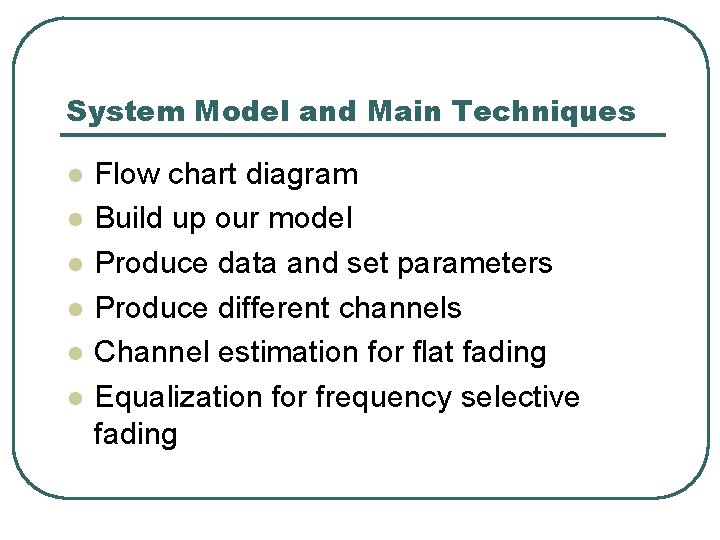 System Model and Main Techniques

- Flow chart diagram
- Build up our model
- Produce data and set parameters
- Produce different channels
- Channel estimation for flat fading
- Equalization for frequency selective fading